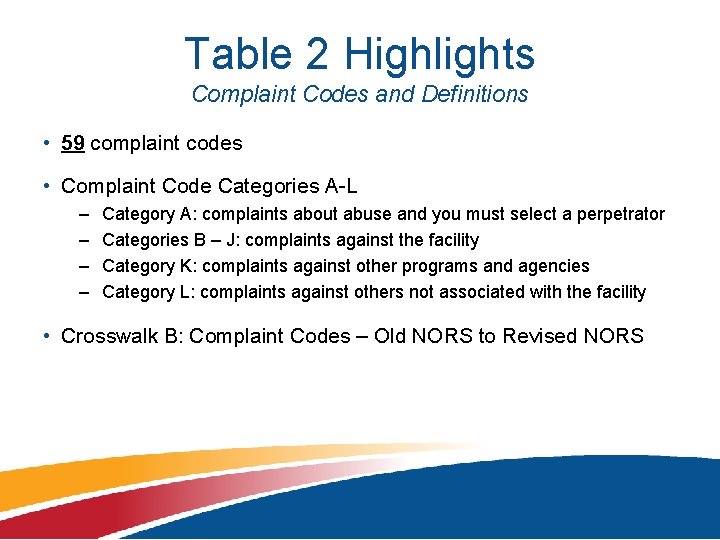 Table 2 Highlights
Complaint Codes and Definitions

• 59 complaint codes

• Complaint Code Categories A-L
– Category A: complaints about abuse and you must select a perpetrator
– Categories B – J: complaints against the facility
– Category K: complaints against other programs and agencies
– Category L: complaints against others not associated with the facility

• Crosswalk B: Complaint Codes – Old NORS to Revised NORS